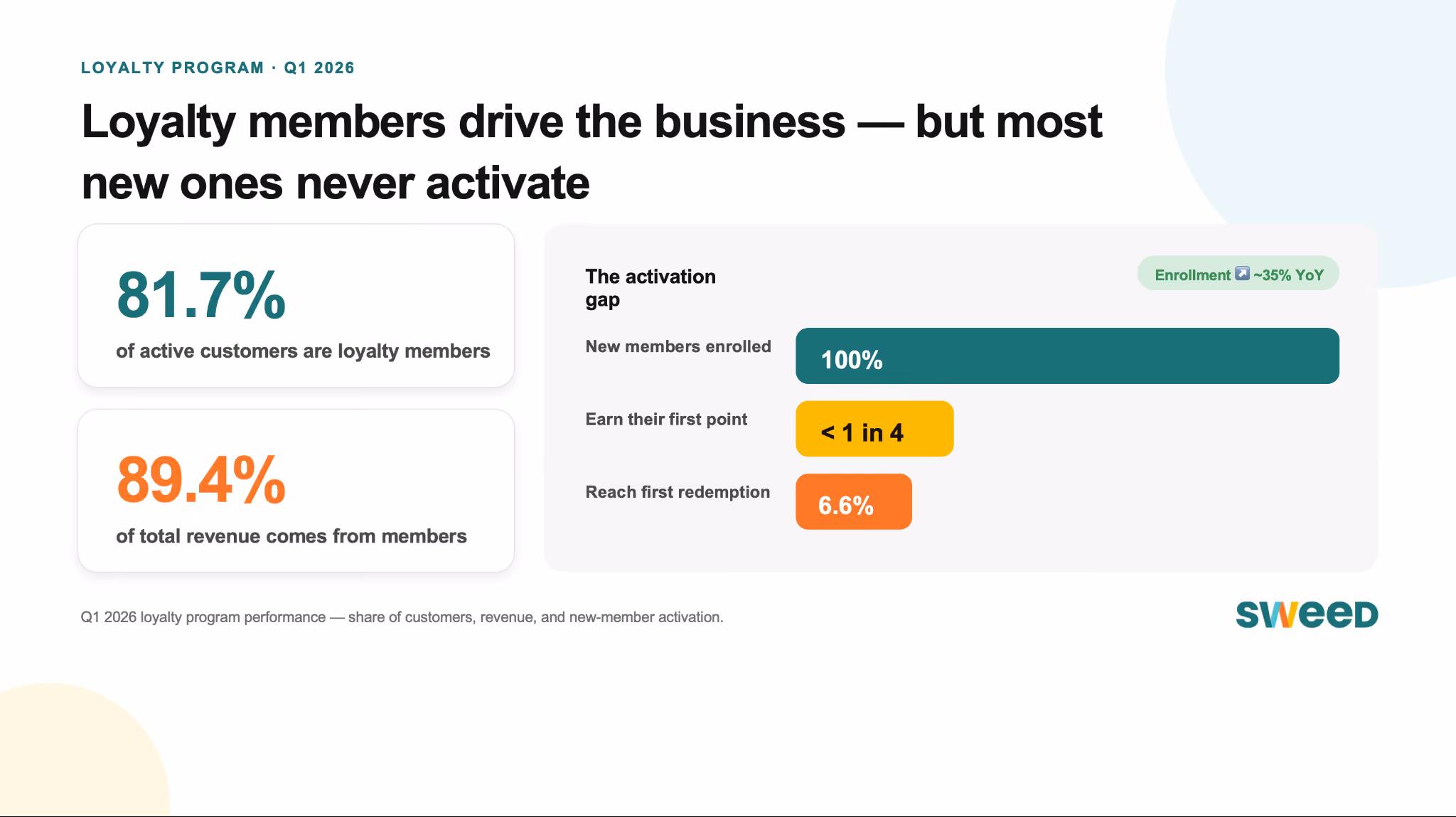 LOYALTY PROGRAM · Q1 2026

Loyalty members drive the business — but most new ones never activate

81.7%

of active customers are loyalty members

89.4%

of total revenue comes from members

The activation gap

Enrollment ↗ ~35% YoY

New members enrolled

100%

Earn their first point

< 1 in 4

Reach first redemption

6.6%

Q1 2026 loyalty program performance — share of customers, revenue, and new-member activation.

sweed